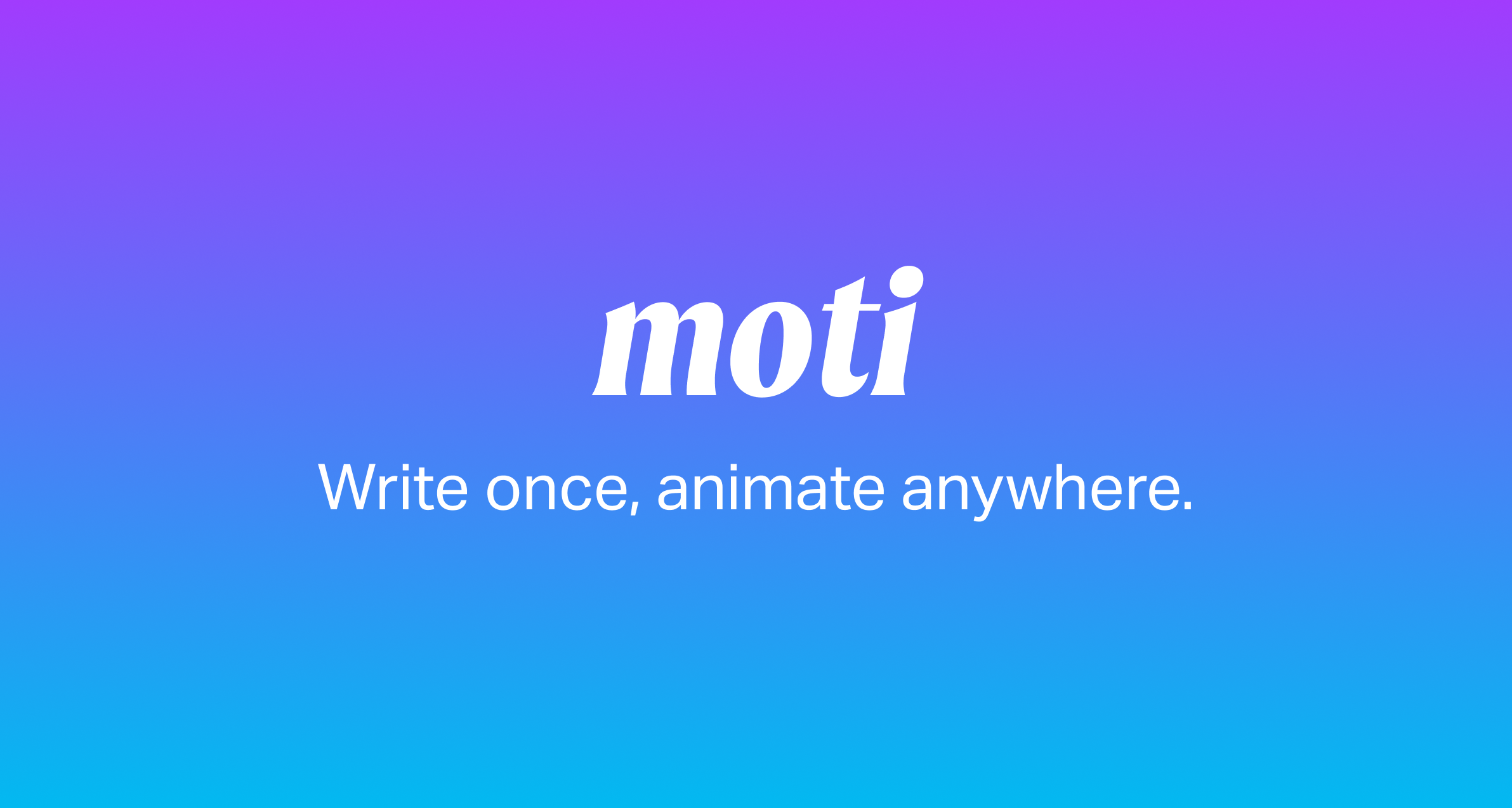 moti

Write once, animate anywhere.